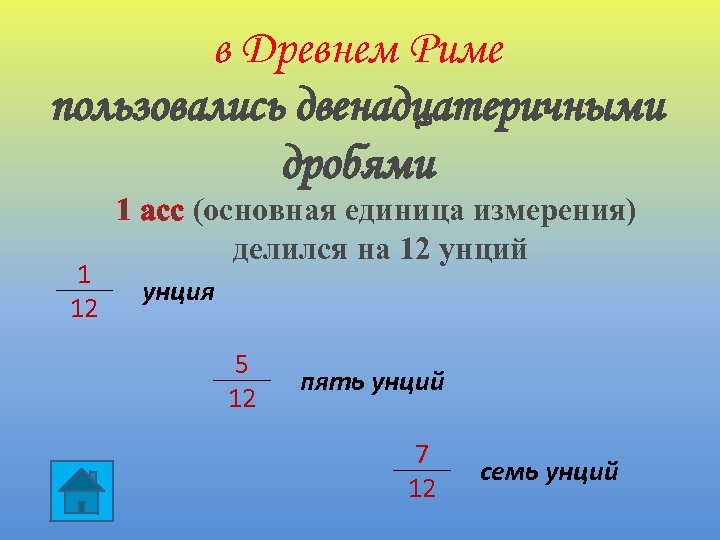 в Древнем Риме пользовались двенадцатеричными дробями

1 асс (основная единица измерения) делился на 12 унций

$\frac{1}{12}$ унция

$\frac{5}{12}$ пять унций

$\frac{7}{12}$ семь унций